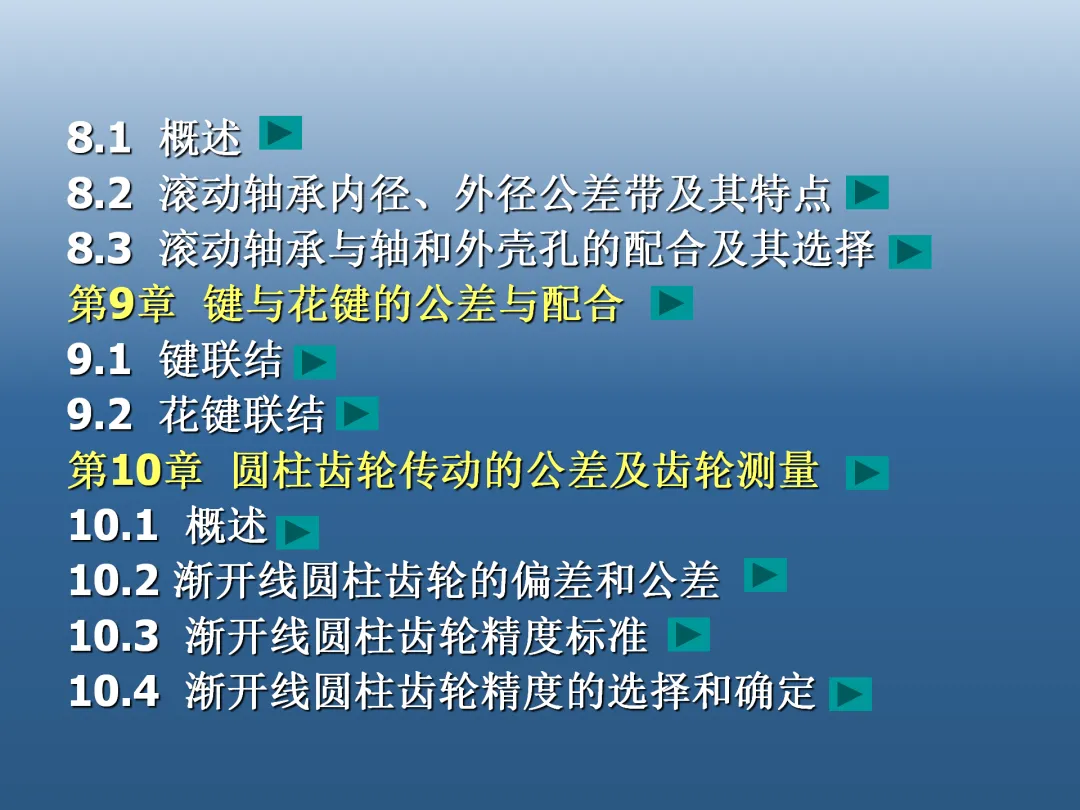 8.1 概述
8.2 滚动轴承内径、外径公差带及其特点
8.3 滚动轴承与轴和外壳孔的配合及其选择
第9章 键与花键的公差与配合
9.1 键联结
9.2 花键联结
第10章 圆柱齿轮传动的公差及齿轮测量
10.1 概述
10.2 渐开线圆柱齿轮的偏差和公差
10.3 渐开线圆柱齿轮精度标准
10.4 渐开线圆柱齿轮精度的选择和确定